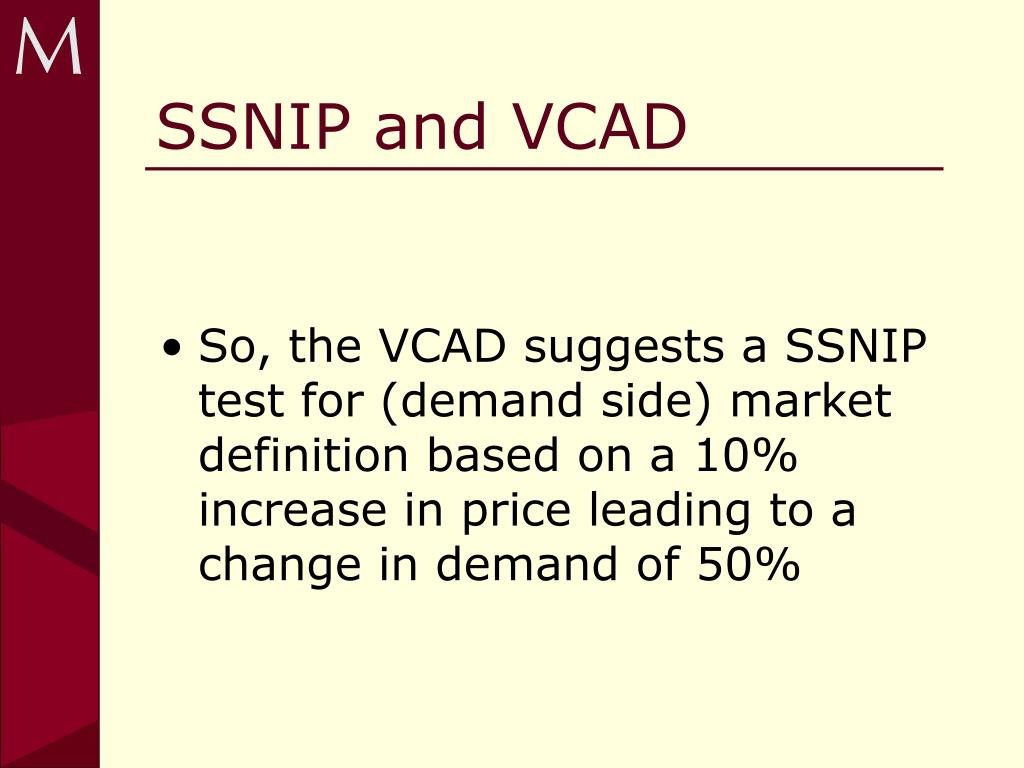 M

SSNIP and VCAD

• So, the VCAD suggests a SSNIP test for (demand side) market definition based on a 10% increase in price leading to a change in demand of 50%